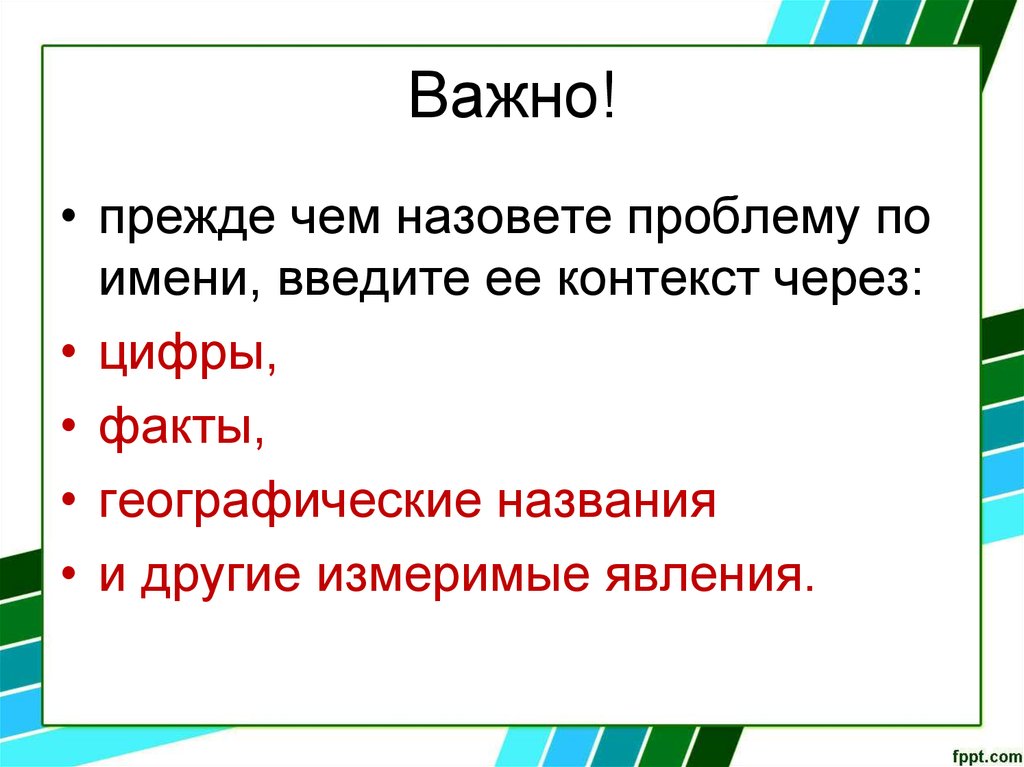 Важно!

• прежде чем назовете проблему по имени, введите ее контекст через:
• цифры,
• факты,
• географические названия
• и другие измеримые явления.

fppt.com